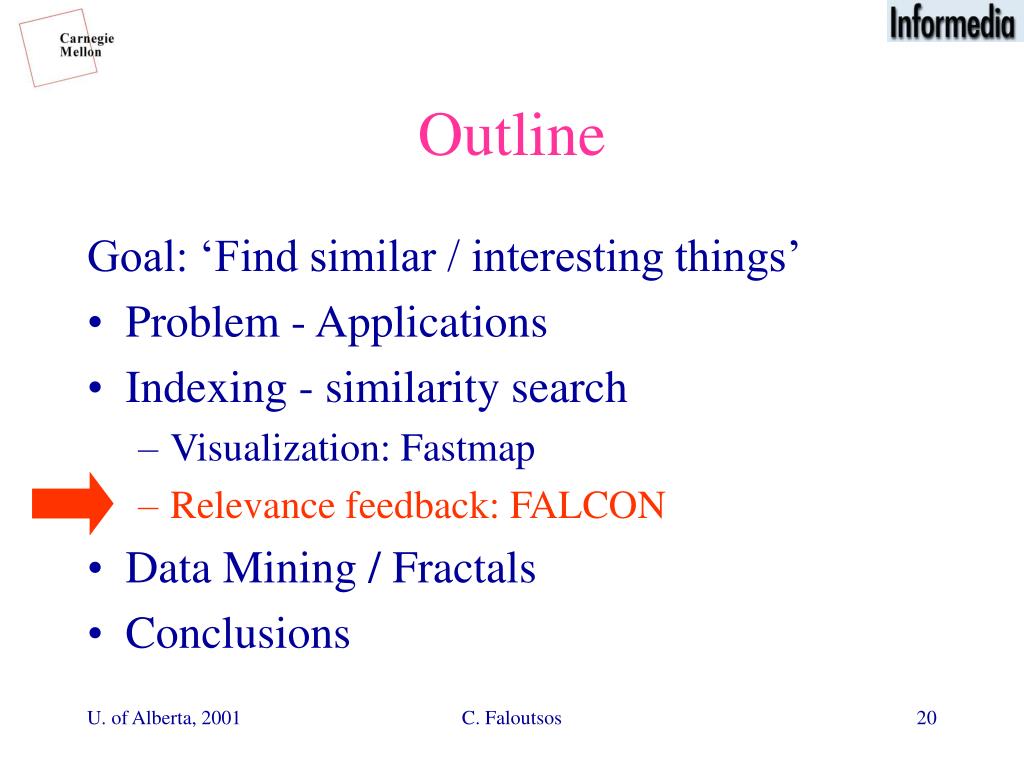 Carnegie Mellon

Informedia

Outline

Goal: ‘Find similar / interesting things’
• Problem - Applications
• Indexing - similarity search
– Visualization: Fastmap
– Relevance feedback: FALCON
• Data Mining / Fractals
• Conclusions

U. of Alberta, 2001
C. Faloutsos
20